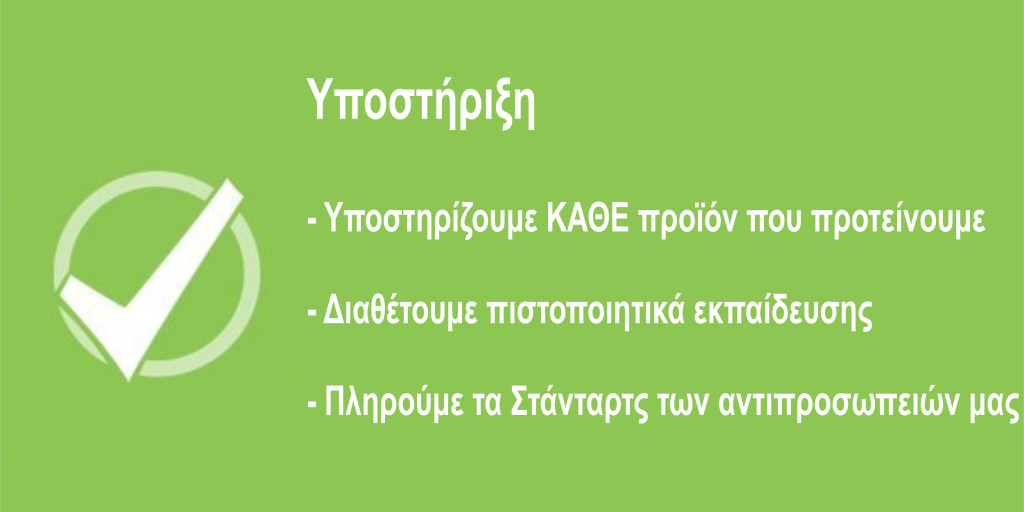 Υποστήριξη

- Υποστηρίζουμε ΚΑΘΕ προϊόν που προτείνουμε

- Διαθέτουμε πιστοποιητικά εκπαίδευσης

- Πληρούμε τα Στάνταρτς των αντιπροσωπειών μας